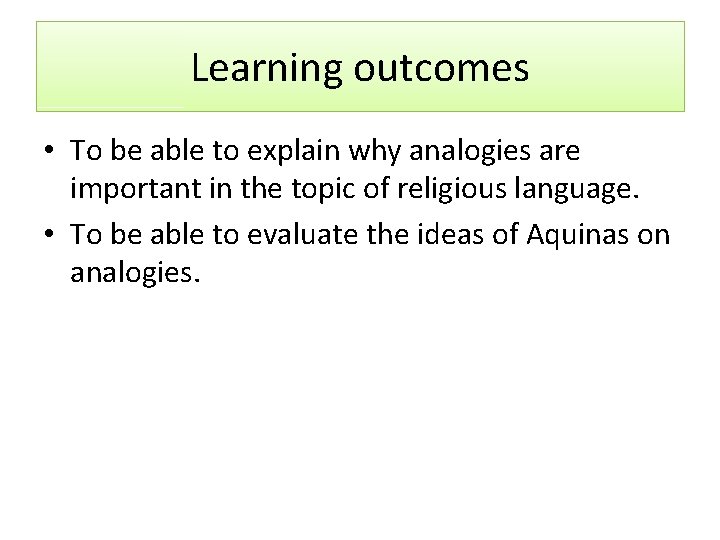 Learning outcomes

• To be able to explain why analogies are important in the topic of religious language.
• To be able to evaluate the ideas of Aquinas on analogies.